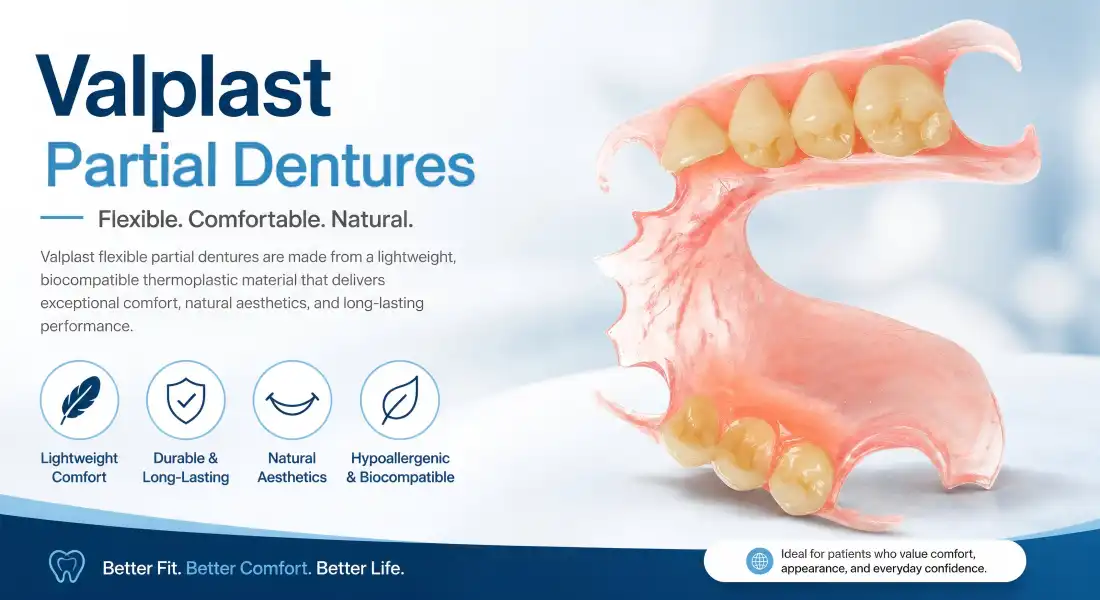 Valplast
Partial Dentures

Flexible. Comfortable. Natural.

Valplast flexible partial dentures are made from a lightweight, biocompatible thermoplastic material that delivers exceptional comfort, natural aesthetics, and long-lasting performance.

Lightweight Comfort

Durable & Long-Lasting

Natural Aesthetics

Hypoallergenic & Biocompatible

Better Fit. Better Comfort. Better Life.

Ideal for patients who value comfort, appearance, and everyday confidence.